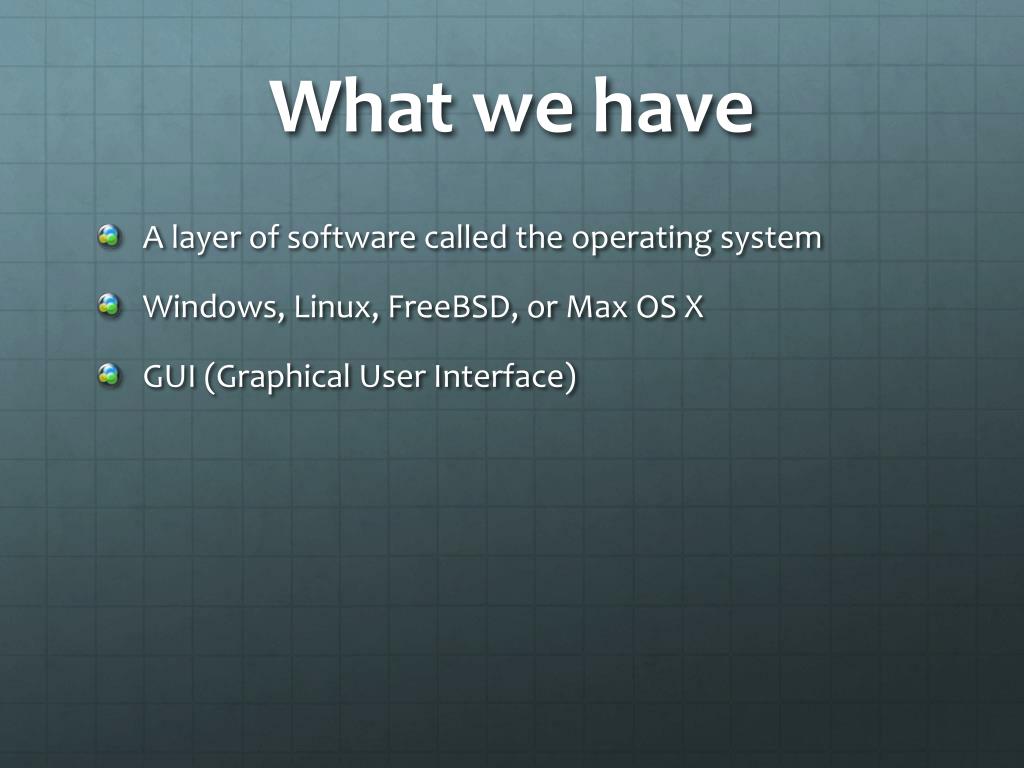 What we have

A layer of software called the operating system

Windows, Linux, FreeBSD, or Max OS X

GUI (Graphical User Interface)